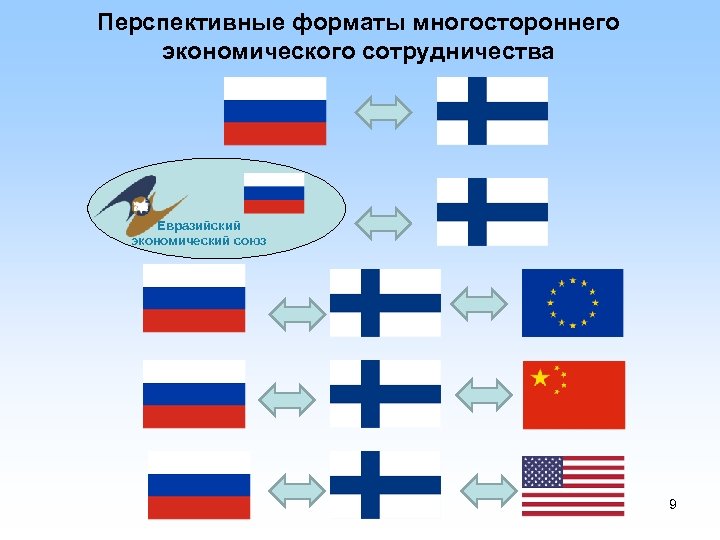 Перспективные форматы многостороннего экономического сотрудничества

Евразийский экономический союз

9